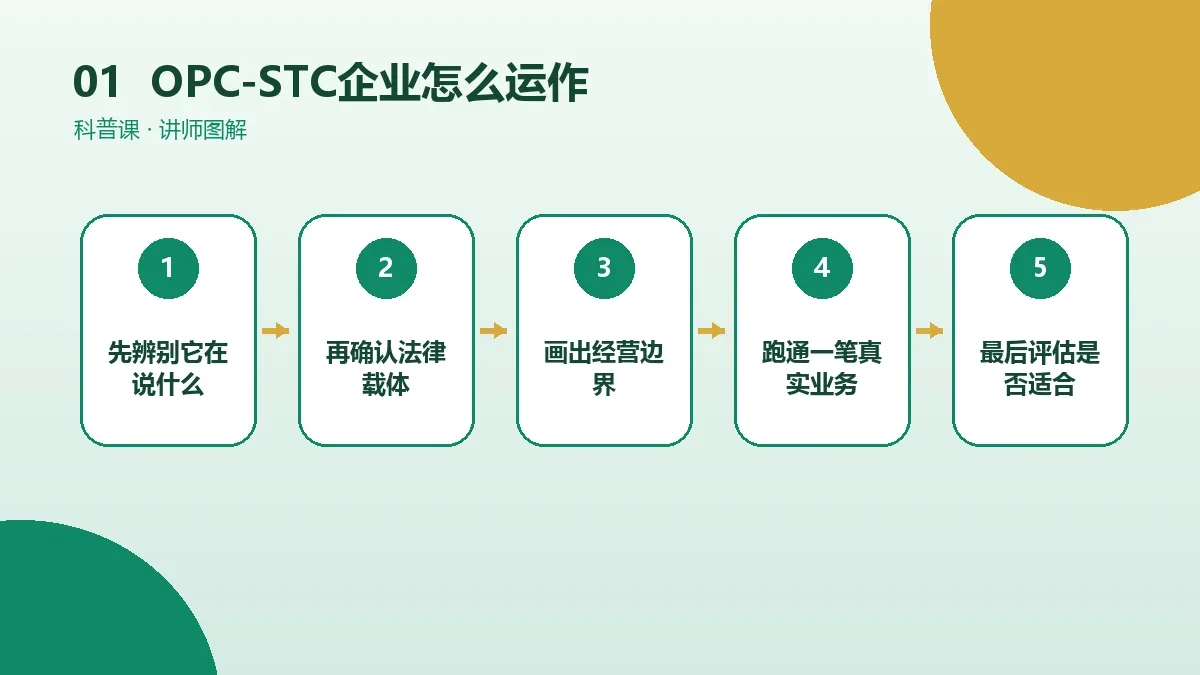 01 OPC-STC企业怎么运作

科普课 · 讲师图解

1
先辨别它在说什么

2
再确认法律载体

3
画出经营边界

4
跑通一笔真实业务

5
最后评估是否适合